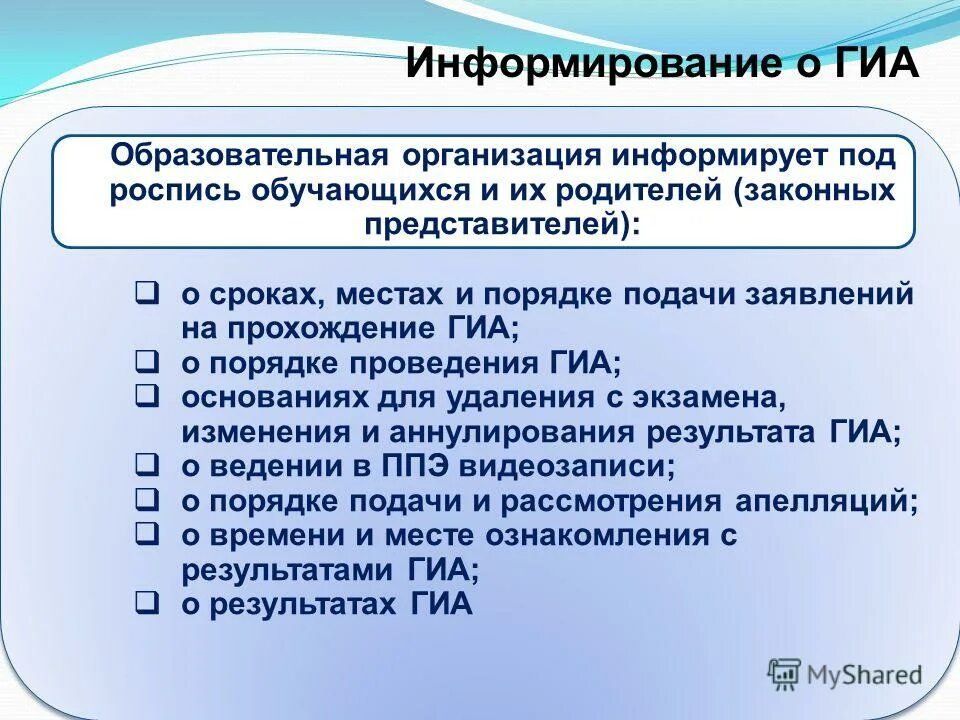 Информирование о ГИА

Образовательная организация информирует под роспись обучающихся и их родителей (законных представителей):

❑ о сроках, местах и порядке подачи заявлений на прохождение ГИА;
❑ о порядке проведения ГИА;
❑ основаниях для удаления с экзамена, изменения и аннулирования результата ГИА;
❑ о ведении в ППЭ видеозаписи;
❑ о порядке подачи и рассмотрения апелляций;
❑ о времени и месте ознакомления с результатами ГИА;
❑ о результатах ГИА

MyShared